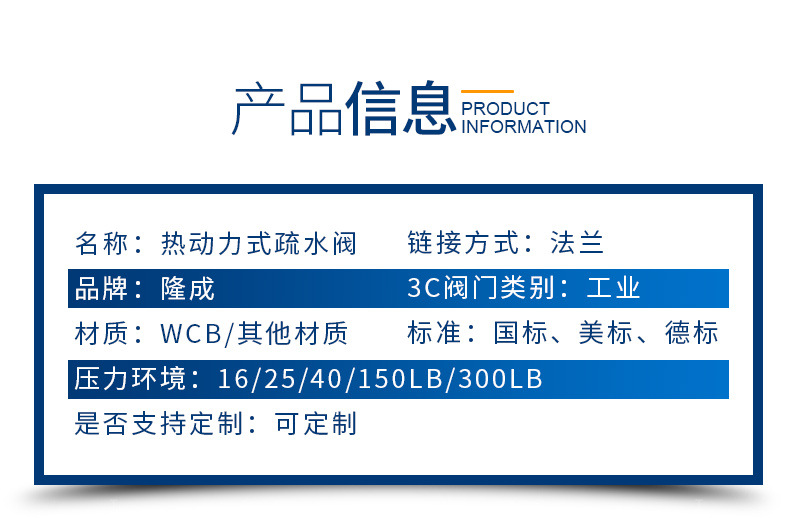 产品信息 PRODUCT INFORMATION

名称：热动力式疏水阀
链接方式：法兰

品牌：隆成
3C阀门类别：工业

材质：WCB/其他材质
标准：国标、美标、德标

压力环境：16/25/40/150LB/300LB

是否支持定制：可定制